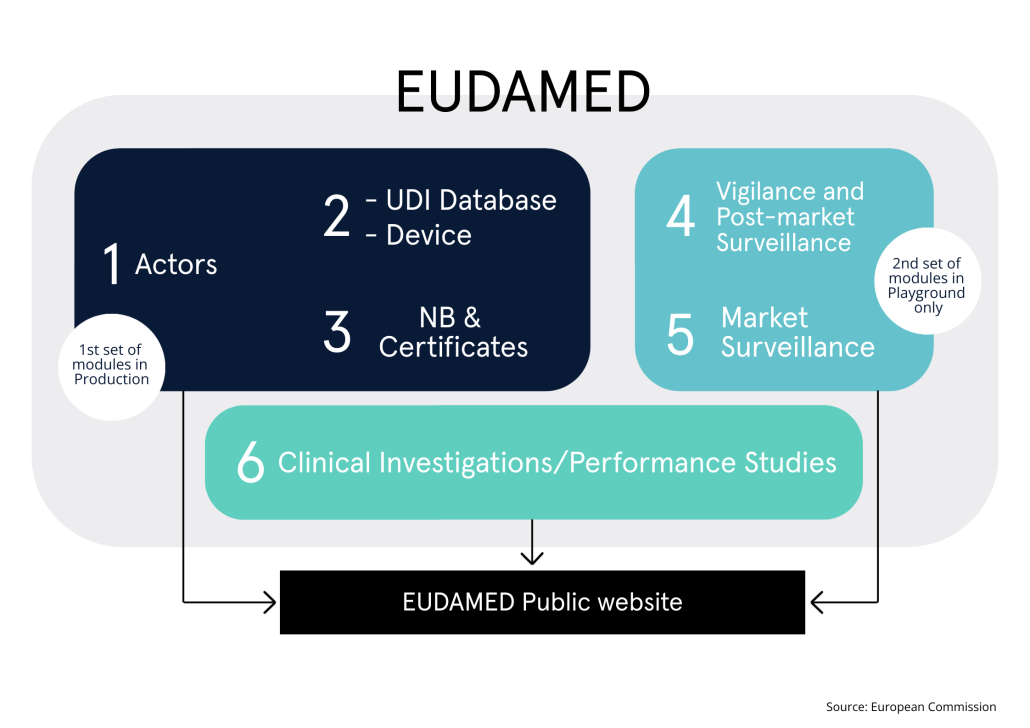 EUDAMED

1 Actors

2 - UDI Database
- Device

3 NB & Certificates

1st set of modules in Production

4 Vigilance and Post-market Surveillance

5 Market Surveillance

2nd set of modules in Playground only

6 Clinical Investigations/Performance Studies

EUDAMED Public website

Source: European Commission